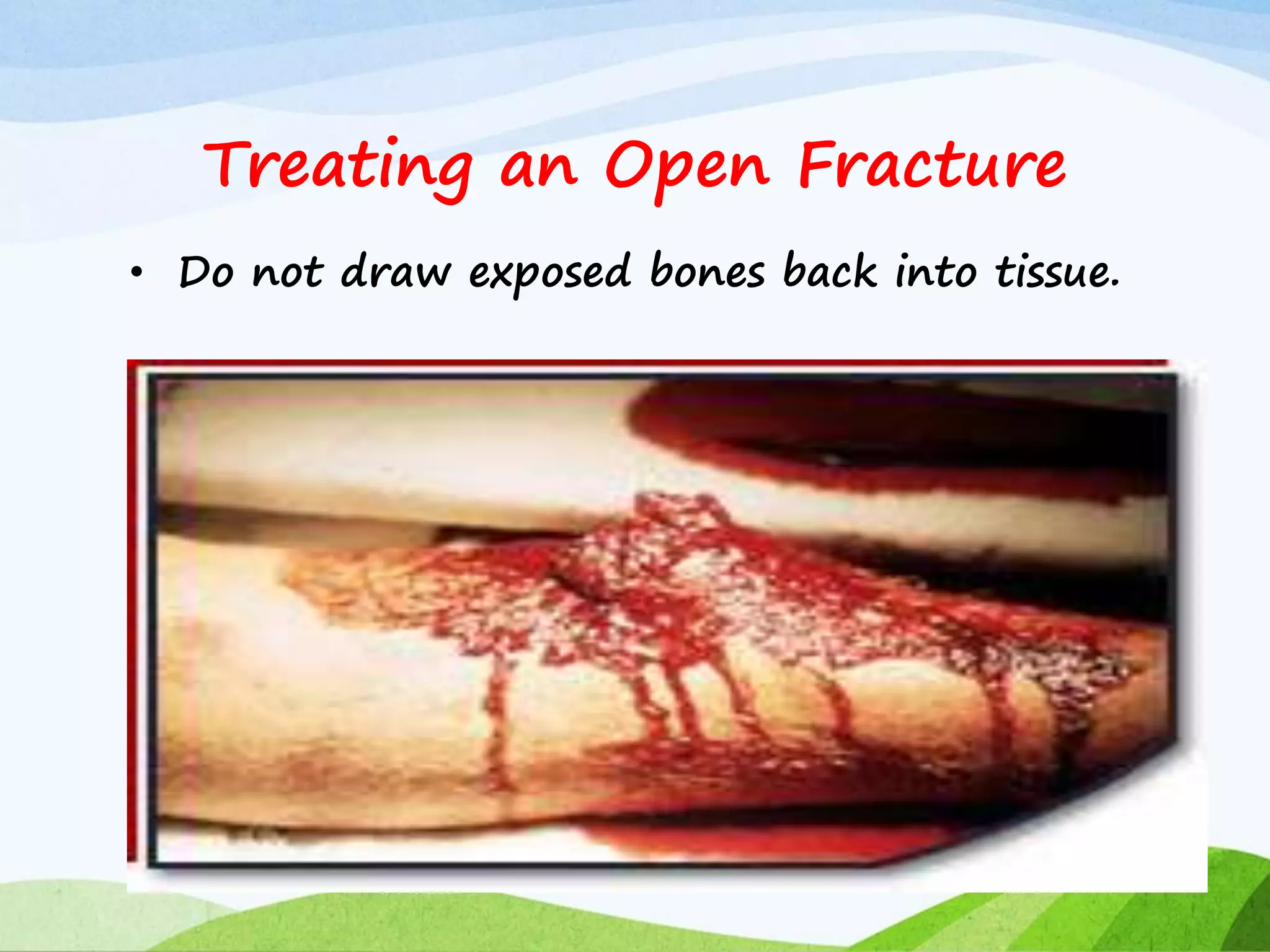 Treating an Open Fracture

• Do not draw exposed bones back into tissue.